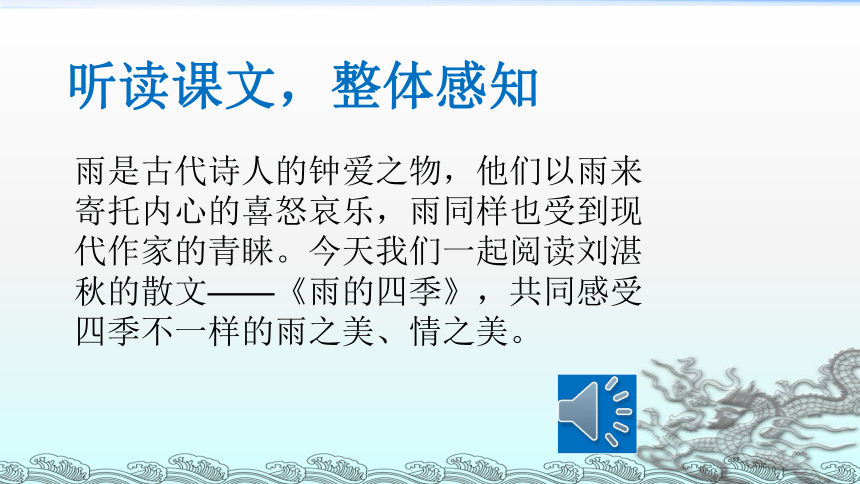 听读课文，整体感知

雨是古代诗人的钟爱之物，他们以雨来寄托内心的喜怒哀乐，雨同样也受到现代作家的青睐。今天我们一起阅读刘湛秋的散文——《雨的四季》，共同感受四季不一样的雨之美、情之美。